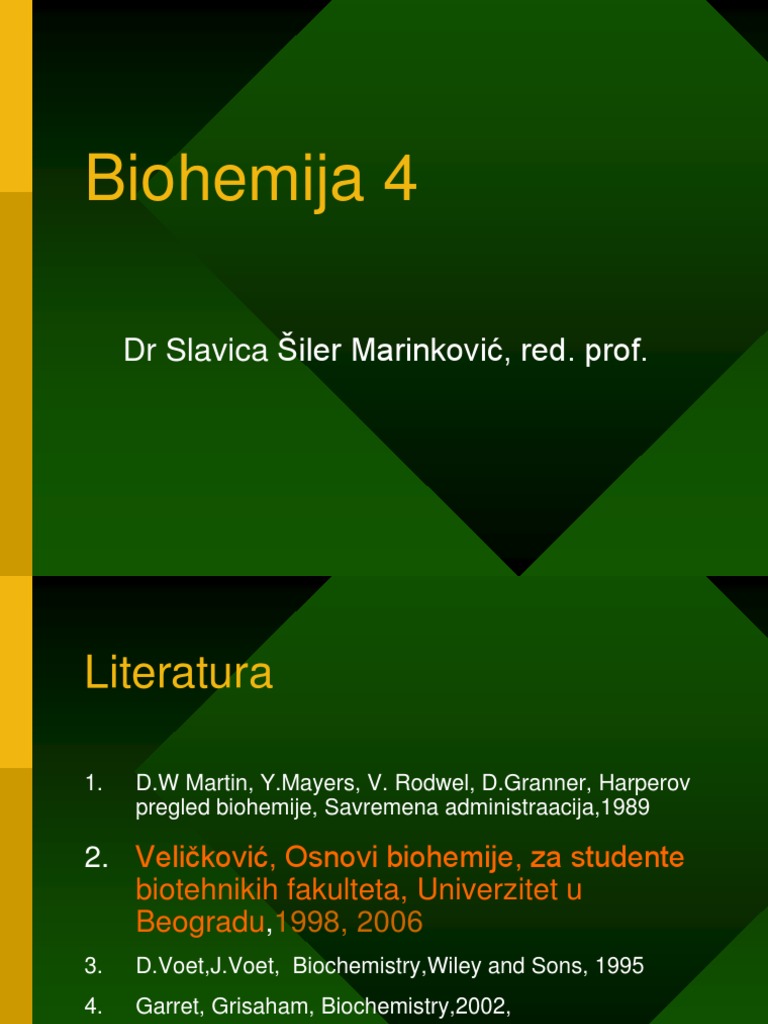 Biohemija 4

Dr Slavica Šiler Marinković, red. prof.

Literatura

1. D.W Martin, Y.Mayers, V. Rodwel, D.Granner, Harperov pregled biohemije, Savremena administraacija,1989

2. Veličković, Osnovi biohemije, za studente biotehnikih fakulteta, Univerzitet u Beogradu,1998, 2006

3. D.Voet,J.Voet, Biochemistry,Wiley and Sons, 1995

4. Garret, Grisaham, Biochemistry,2002,